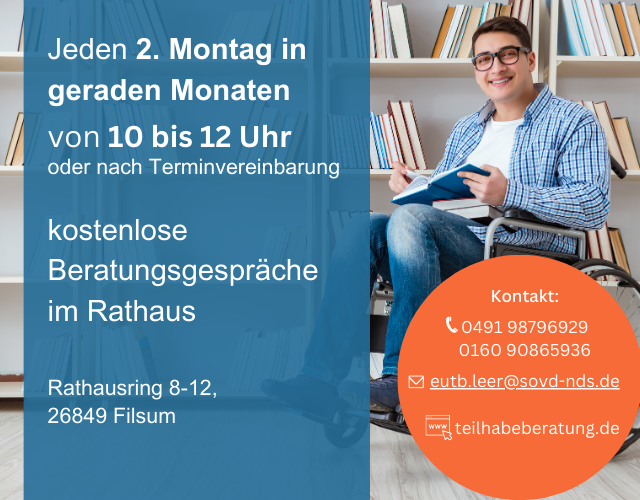 Jeden 2. Montag in geraden Monaten
von 10 bis 12 Uhr
oder nach Terminvereinbarung

kostenlose Beratungsgespräche im Rathaus

Rathausring 8-12,
26849 Filsum

Kontakt:
0491 98796929
0160 90865936
eutb.leer@sovd-nds.de
www teilhabeberatung.de